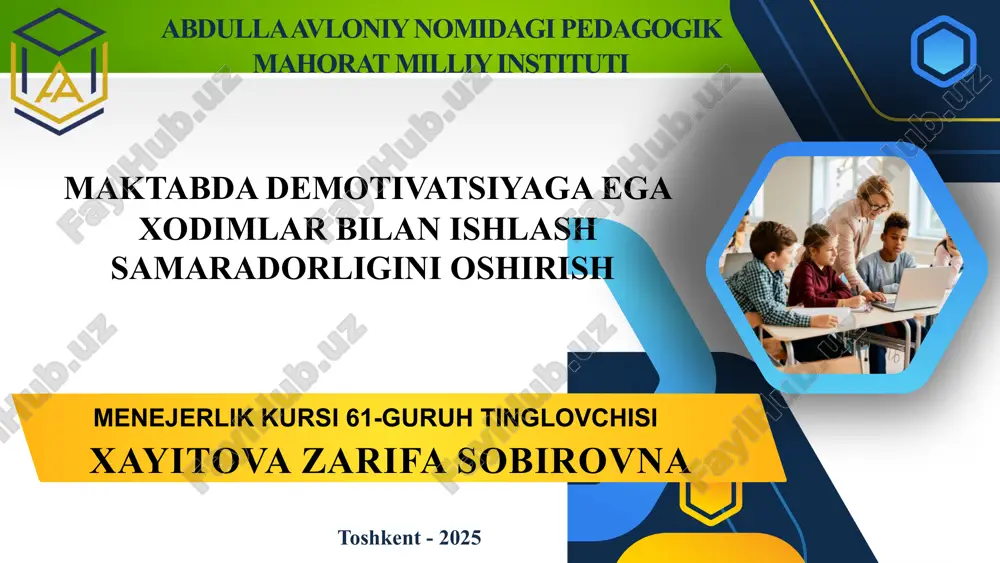 ABDULLA AVLONIY NOMIDAGI PEDAGOGIK MAHORAT MILLIY INSTITUTI

MAKTABDA DEMOTIVATSIYAGA EGA XODIMLAR BILAN ISHLASH SAMARADORLIGINI OSHIRISH

MENEJERLIK KURSI 61-GURUH TINGLOVCHISI

XAYITOVA ZARIFA SOBIROVNA

Toshkent - 2025

FaylHub.uz